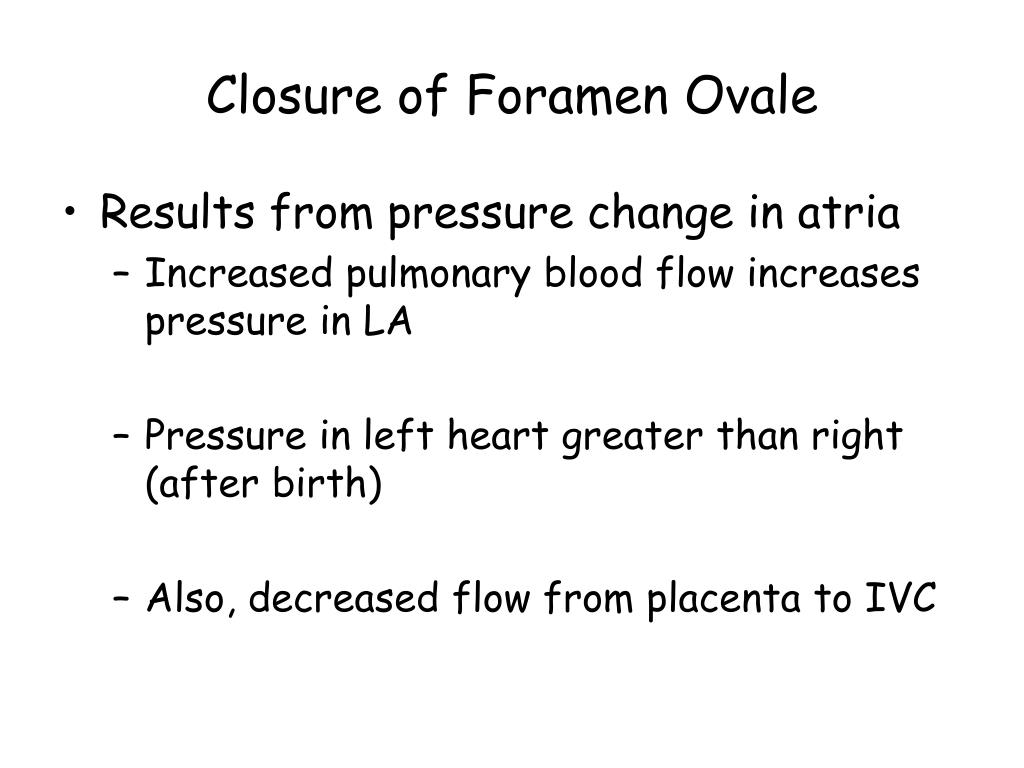 Closure of Foramen Ovale

• Results from pressure change in atria
– Increased pulmonary blood flow increases pressure in LA

– Pressure in left heart greater than right (after birth)

– Also, decreased flow from placenta to IVC